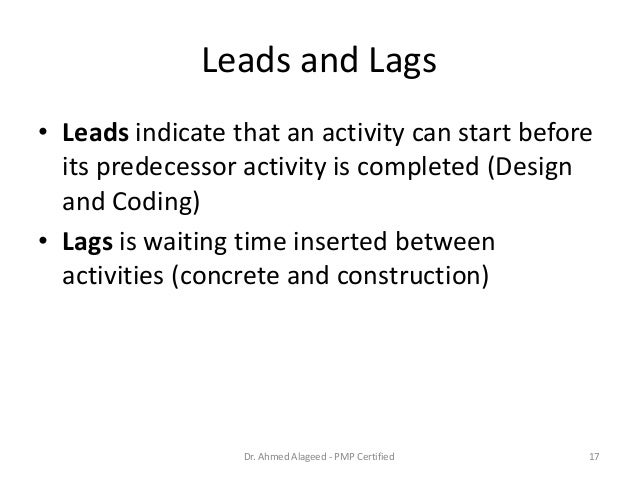 Leads and Lags

• Leads indicate that an activity can start before its predecessor activity is completed (Design and Coding)
• Lags is waiting time inserted between activities (concrete and construction)

Dr. Ahmed Alageed - PMP Certified

17